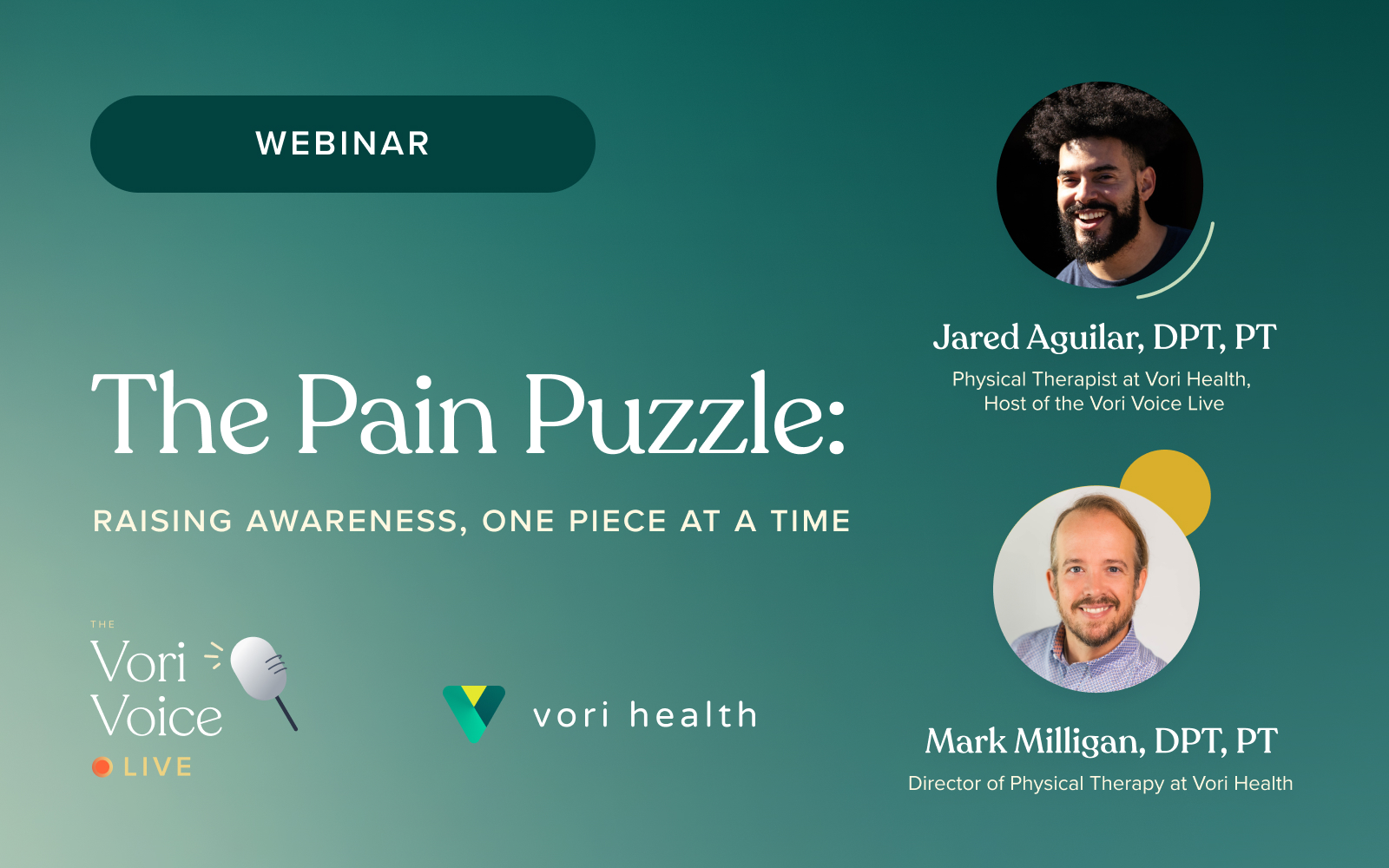 WEBINAR

The Pain Puzzle:

RAISING AWARENESS, ONE PIECE AT A TIME

THE
Vori
Voice
LIVE

vori health

Jared Aguilar, DPT, PT
Physical Therapist at Vori Health, Host of the Vori Voice Live

Mark Milligan, DPT, PT
Director of Physical Therapy at Vori Health